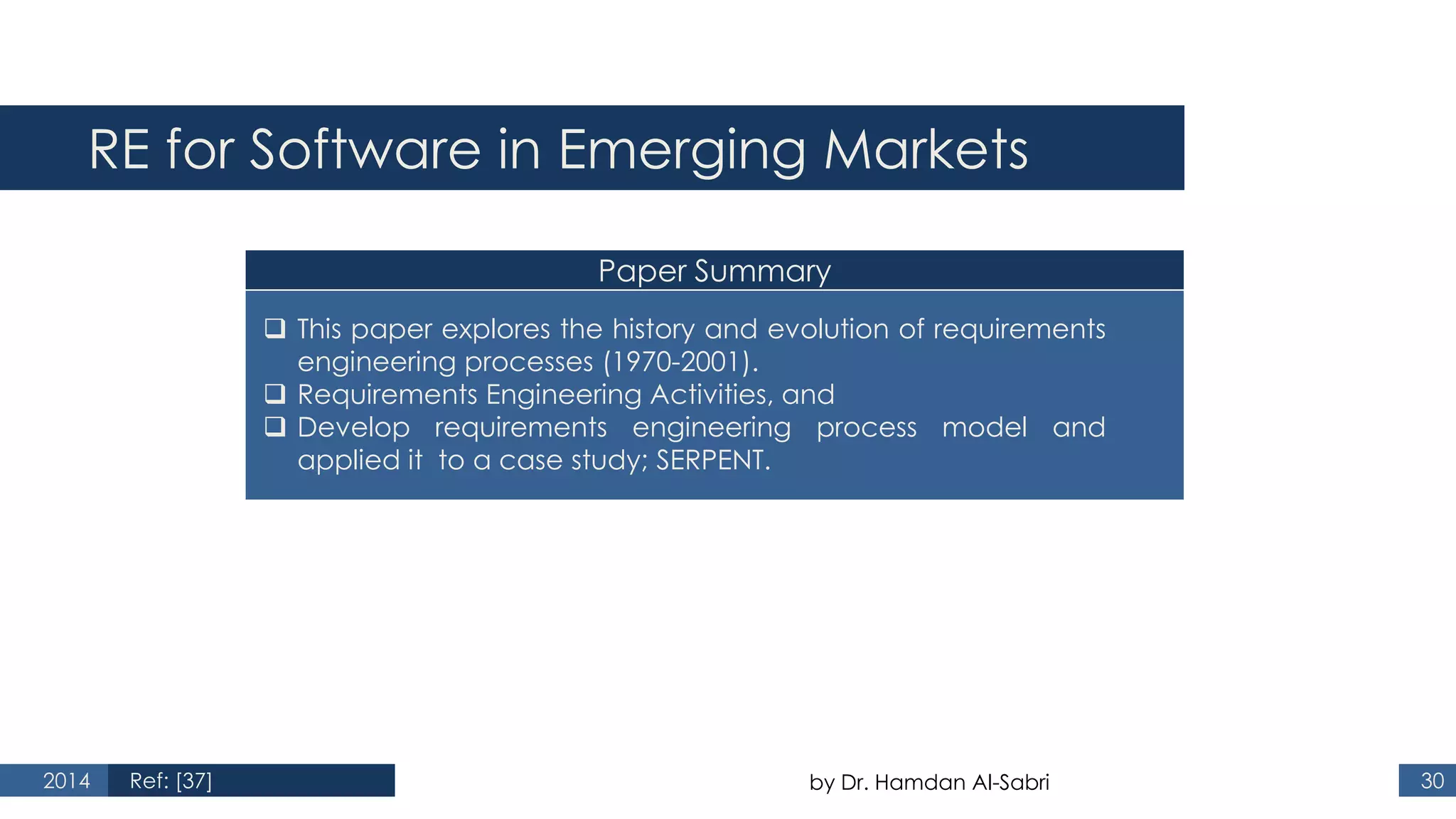 RE for Software in Emerging Markets

Paper Summary

❑ This paper explores the history and evolution of requirements engineering processes (1970-2001).
❑ Requirements Engineering Activities, and
❑ Develop requirements engineering process model and applied it to a case study; SERPENT.

2014 Ref: [37]

by Dr. Hamdan Al-Sabri

30